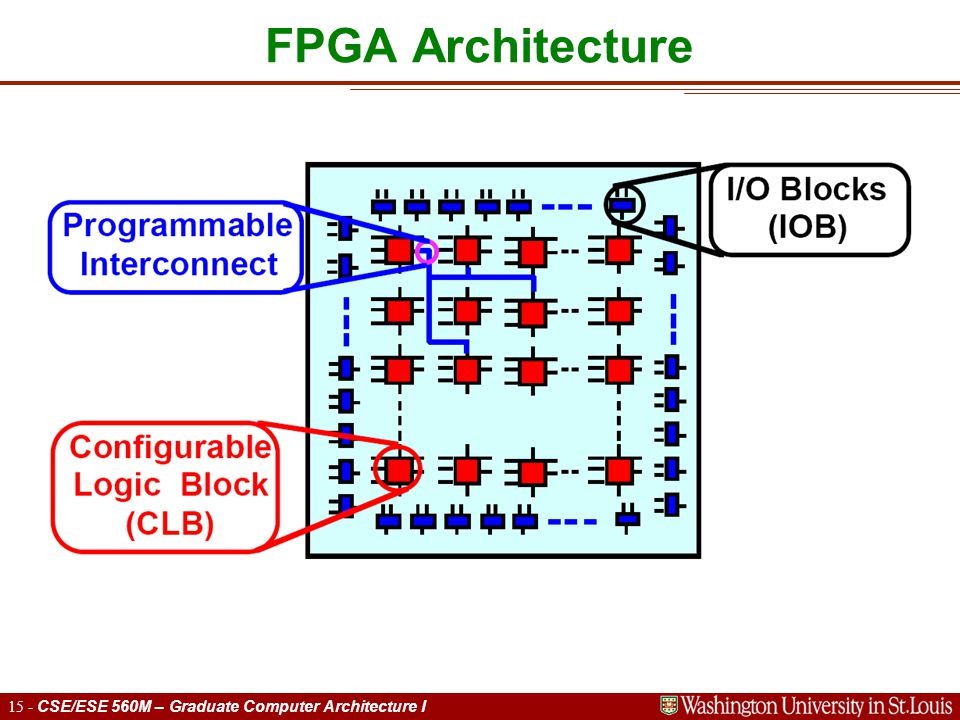 FPGA Architecture

Programmable Interconnect

I/O Blocks (IOB)

Configurable Logic Block (CLB)

15 - CSE/ESE 560M – Graduate Computer Architecture I

Washington University in St.Louis